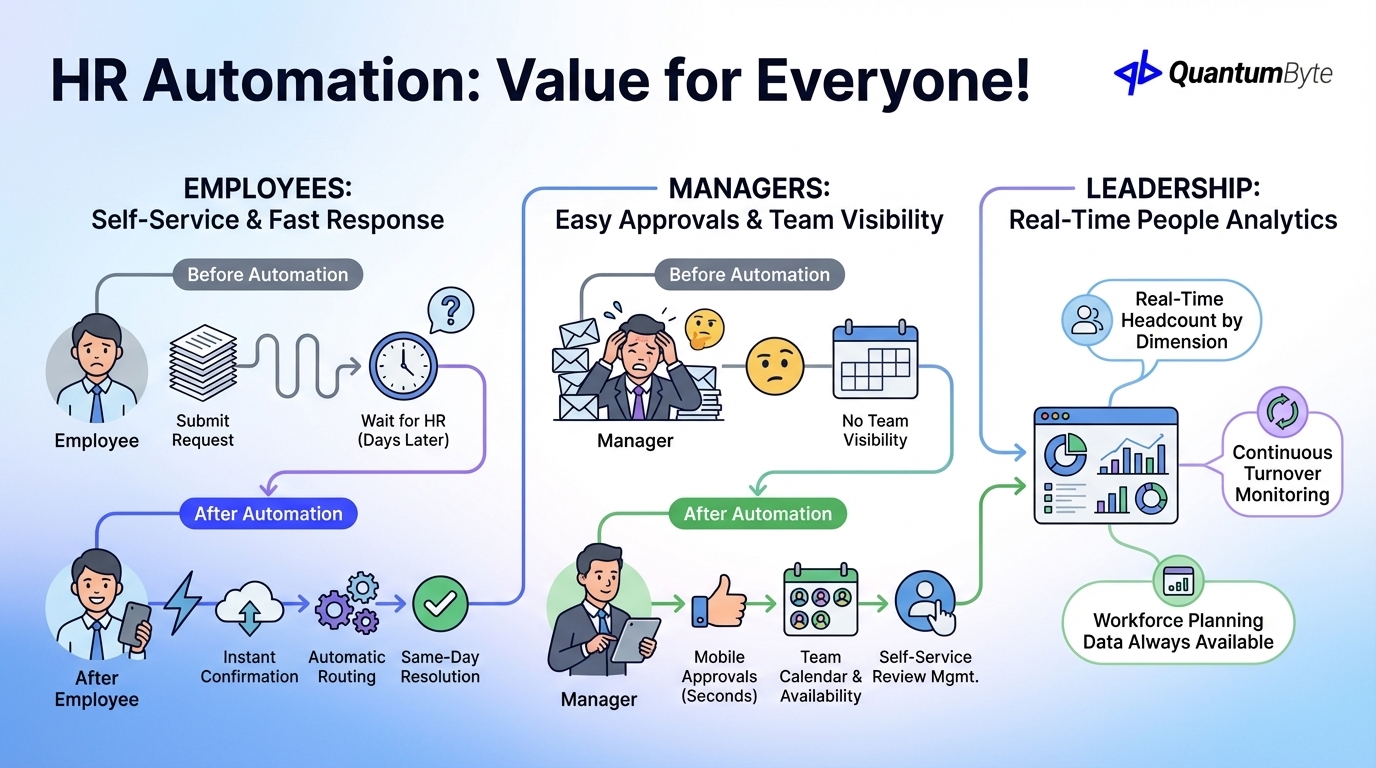 HR Automation: Value for Everyone!

QuantumByte

EMPLOYEES:
Self-Service & Fast Response

Before Automation

Employee

Submit Request

Wait for HR (Days Later)

After Automation

After Employee

Instant Confirmation

Automatic Routing

Same-Day Resolution

MANAGERS:
Easy Approvals & Team Visibility

Before Automation

Manager

No Team Visibility

After Automation

Manager

Mobile Approvals (Seconds)

Team Calendar & Availability

Self-Service Review Mgmt.

LEADERSHIP:
Real-Time People Analytics

Real-Time Headcount by Dimension

Continuous Turnover Monitoring

Workforce Planning Data Always Available